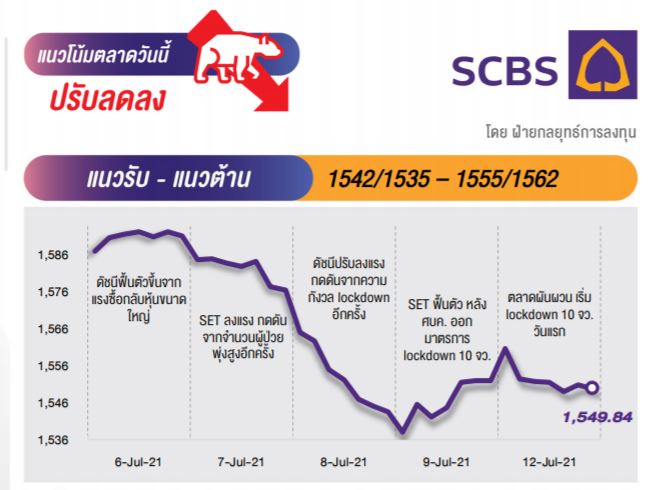 แนวโน้มตลาดวันนี้
ปรับลดลง

SCBS

โดย ฝ่ายกลยุทธ์การลงทุน

แนวรับ - แนวต้าน 1542/1535 – 1555/1562

1,586
1,576
1,566
1,556
1,546
1,536

ดัชนีฟื้นตัวขึ้นจากแรงซื้อกลับหุ้นขนาดใหญ่

SET ลงแรง กดดันจากจำนวนผู้ป่วยพุ่งสูงอีกครั้ง

ดัชนีปรับลงแรง กดดันจากความกังวล lockdown อีกครั้ง

SET ฟื้นตัว หลัง ศบค. ออกมาตรการ lockdown 10 จว.

ตลาดผันผวน เริ่ม lockdown 10 จว. วันแรก

1,549.84

6-Jul-21
7-Jul-21
8-Jul-21
9-Jul-21
12-Jul-21